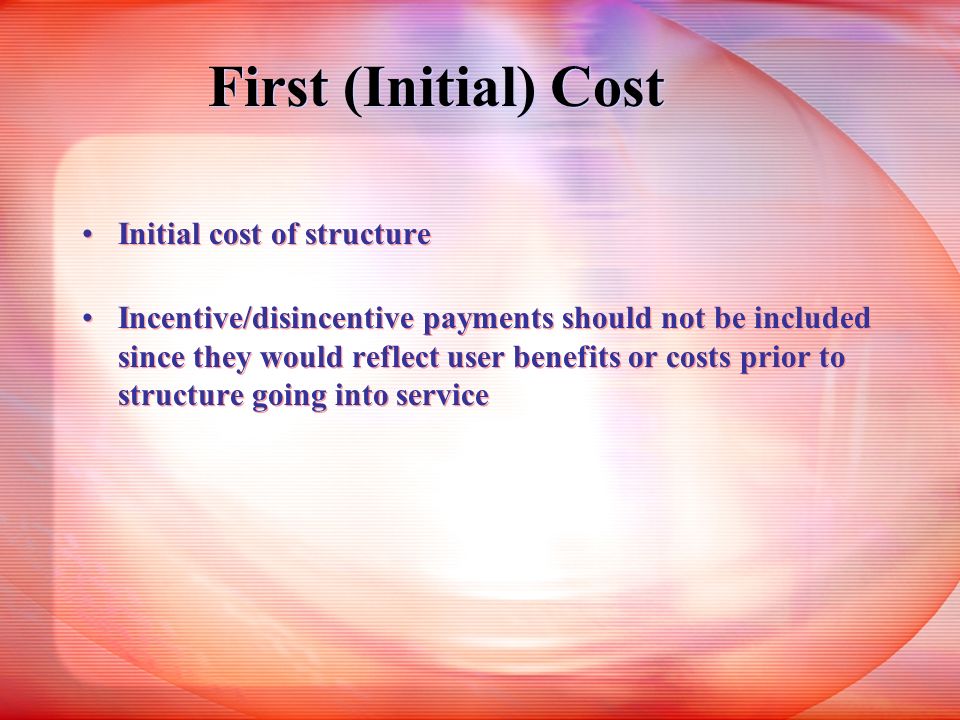 First (Initial) Cost

• Initial cost of structure

• Incentive/disincentive payments should not be included since they would reflect user benefits or costs prior to structure going into service